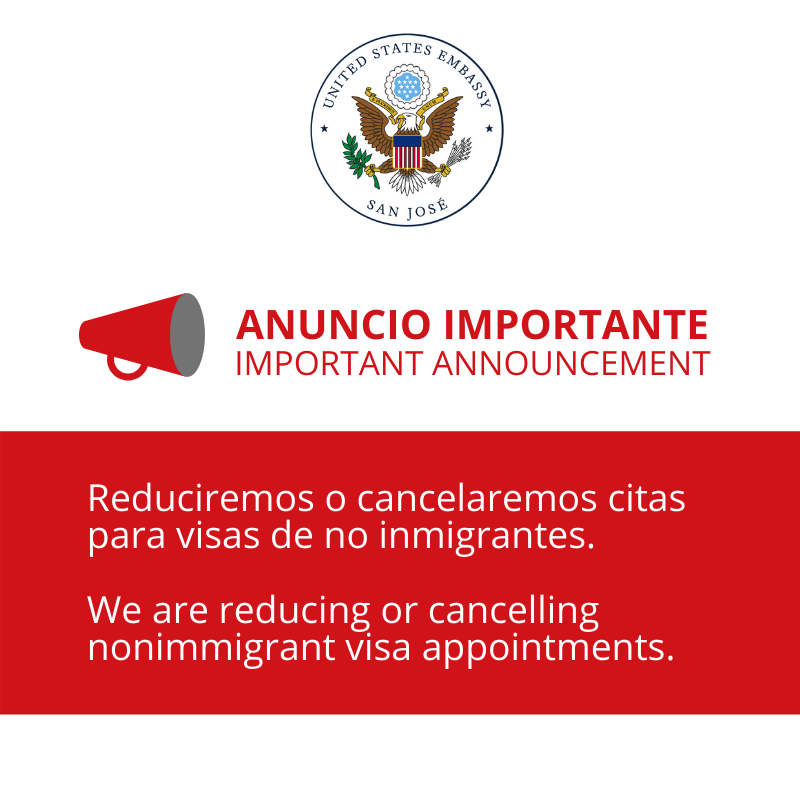 UNITED STATES EMBASSY
SAN JOSÉ

ANUNCIO IMPORTANTE
IMPORTANT ANNOUNCEMENT

Reduciremos o cancelaremos citas para visas de no inmigrantes.

We are reducing or cancelling nonimmigrant visa appointments.